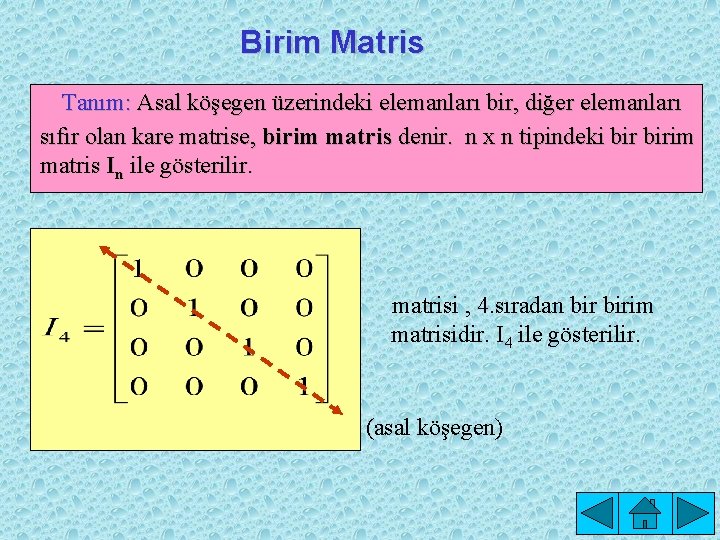 Birim Matris

Tanım: Asal köşegen üzerindeki elemanları bir, diğer elemanları sıfır olan kare matrise, birim matris denir. n x n tipindeki bir birim matris $I_n$ ile gösterilir.

$I_4 = \begin{bmatrix} 1 & 0 & 0 & 0 \\ 0 & 1 & 0 & 0 \\ 0 & 0 & 1 & 0 \\ 0 & 0 & 0 & 1 \end{bmatrix}$

matrisi , 4.sıradan bir birim matrisidir. $I_4$ ile gösterilir.

(asal köşegen)